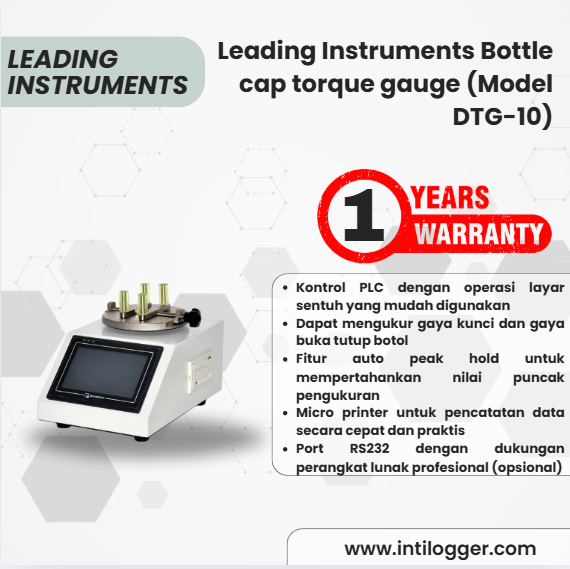 LEADING INSTRUMENTS

Leading Instruments Bottle cap torque gauge (Model DTG-10)

1 YEARS WARRANTY

• Kontrol PLC dengan operasi layar sentuh yang mudah digunakan
• Dapat mengukur gaya kunci dan gaya buka tutup botol
• Fitur auto peak hold untuk mempertahankan nilai puncak pengukuran
• Micro printer untuk pencatatan data secara cepat dan praktis
• Port RS232 dengan dukungan perangkat lunak profesional (opsional)

www.intilogger.com